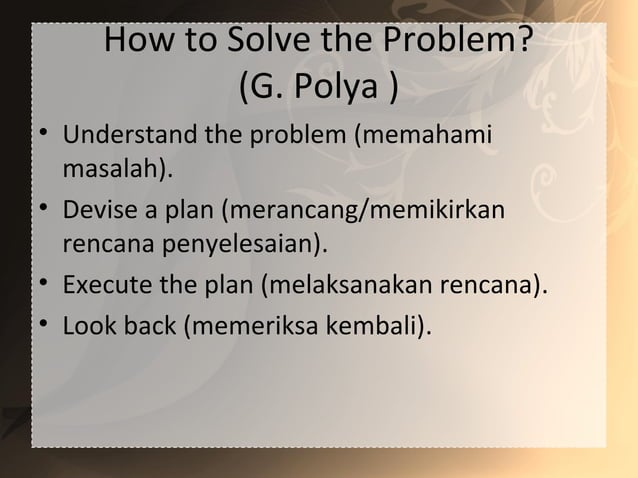 How to Solve the Problem?
(G. Polya )

• Understand the problem (memahami masalah).
• Devise a plan (merancang/memikirkan rencana penyelesaian).
• Execute the plan (melaksanakan rencana).
• Look back (memeriksa kembali).